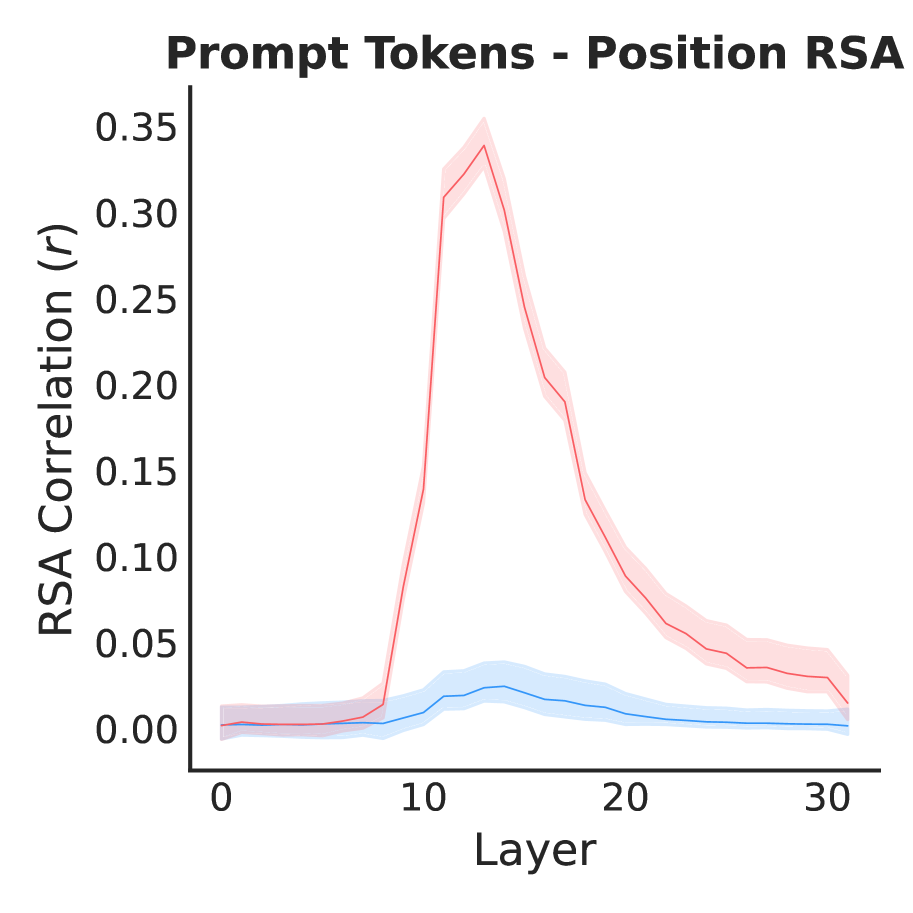 Prompt Tokens - Position RSA

RSA Correlation ($r$)

0.35
0.30
0.25
0.20
0.15
0.10
0.05
0.00

0
10
20
30

Layer